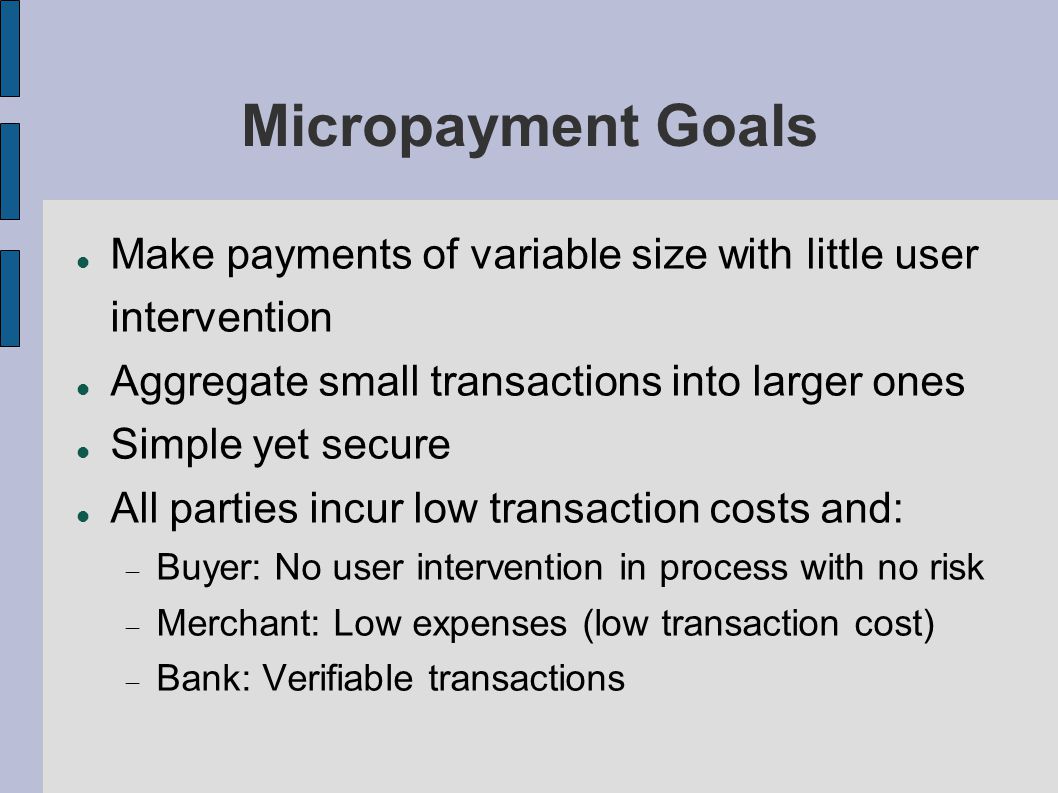 Micropayment Goals

- Make payments of variable size with little user intervention
- Aggregate small transactions into larger ones
- Simple yet secure
- All parties incur low transaction costs and:
  - Buyer: No user intervention in process with no risk
  - Merchant: Low expenses (low transaction cost)
  - Bank: Verifiable transactions